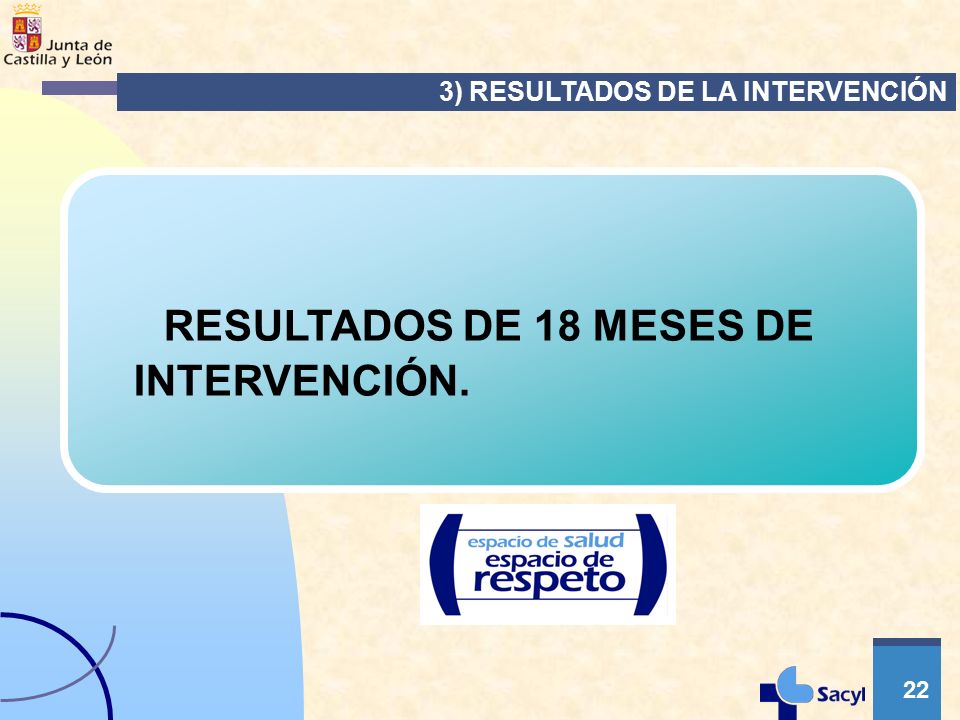 Junta de Castilla y León

3) RESULTADOS DE LA INTERVENCIÓN

RESULTADOS DE 18 MESES DE INTERVENCIÓN.

espacio de salud
espacio de
respeto

Sacyl

22